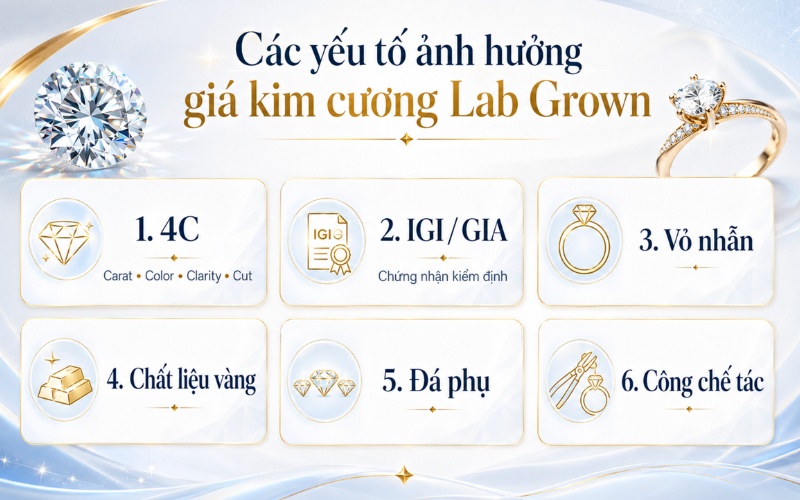 Các yếu tố ảnh hưởng
giá kim cương Lab Grown

1. 4C
Carat • Color • Clarity • Cut

IGI
2. IGI / GIA
Chứng nhận kiểm định

3. Vỏ nhẫn

4. Chất liệu vàng

5. Đá phụ

6. Công chế tác